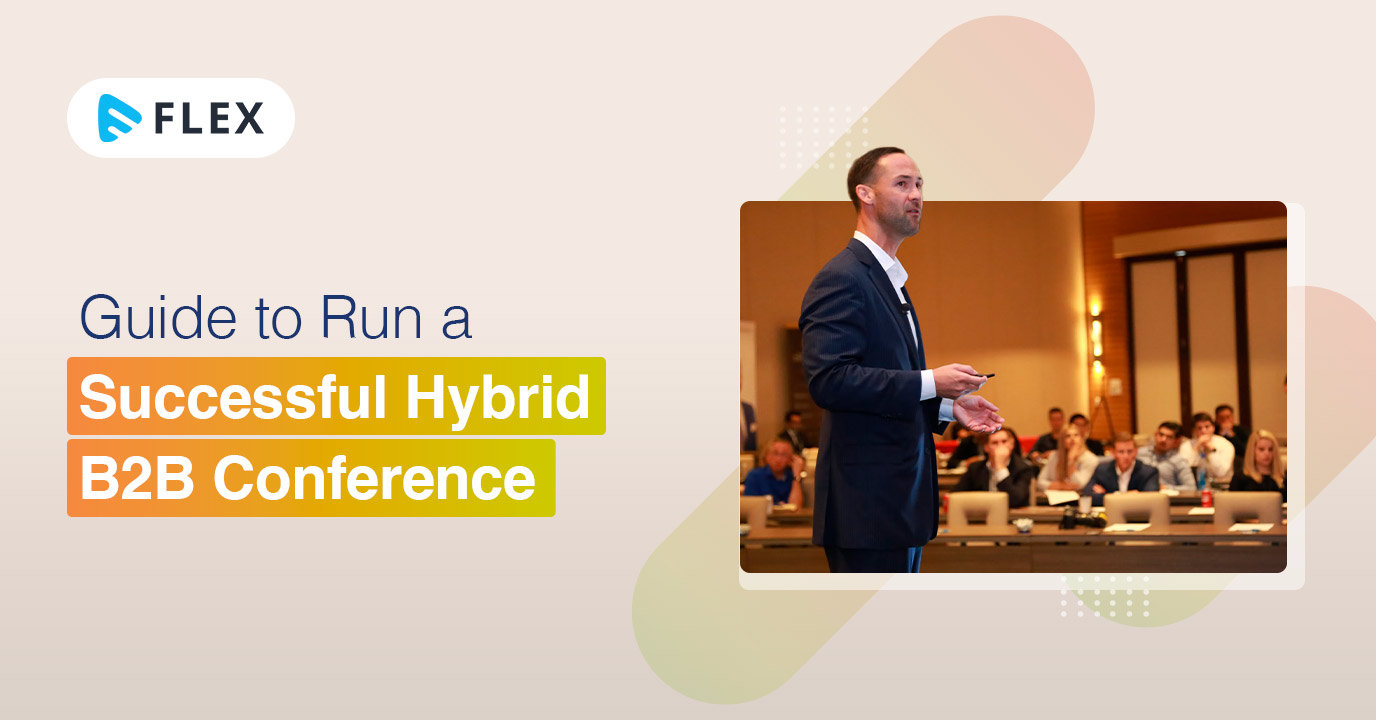 FLEX

Guide to Run a
Successful Hybrid
B2B Conference